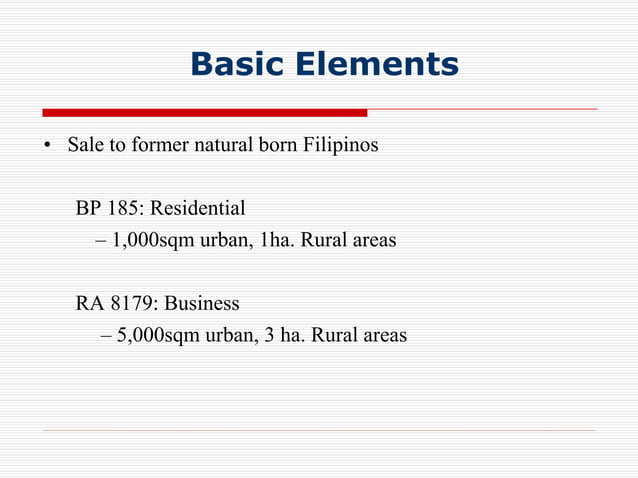 Basic Elements

• Sale to former natural born Filipinos

BP 185: Residential
– 1,000sqm urban, 1ha. Rural areas

RA 8179: Business
– 5,000sqm urban, 3 ha. Rural areas